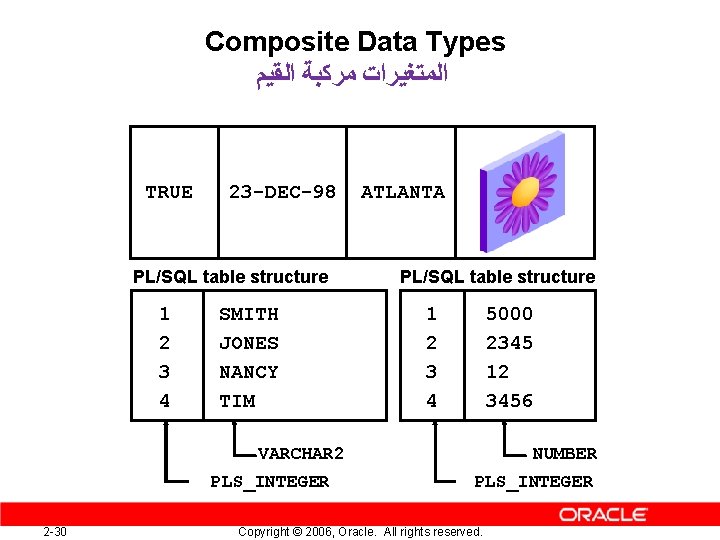 Composite Data Types
المتغيرات مركبة القيم

| TRUE | 23-DEC-98 | ATLANTA | |
|---|---|---|---|

PL/SQL table structure

| 1 | SMITH |
|---|---|
| 2 | JONES |
| 3 | NANCY |
| 4 | TIM |

VARCHAR2
PLS_INTEGER

PL/SQL table structure

| 1 | 5000 |
|---|---|
| 2 | 2345 |
| 3 | 12 |
| 4 | 3456 |

NUMBER
PLS_INTEGER

ORACLE

2-30 Copyright © 2006, Oracle. All rights reserved.